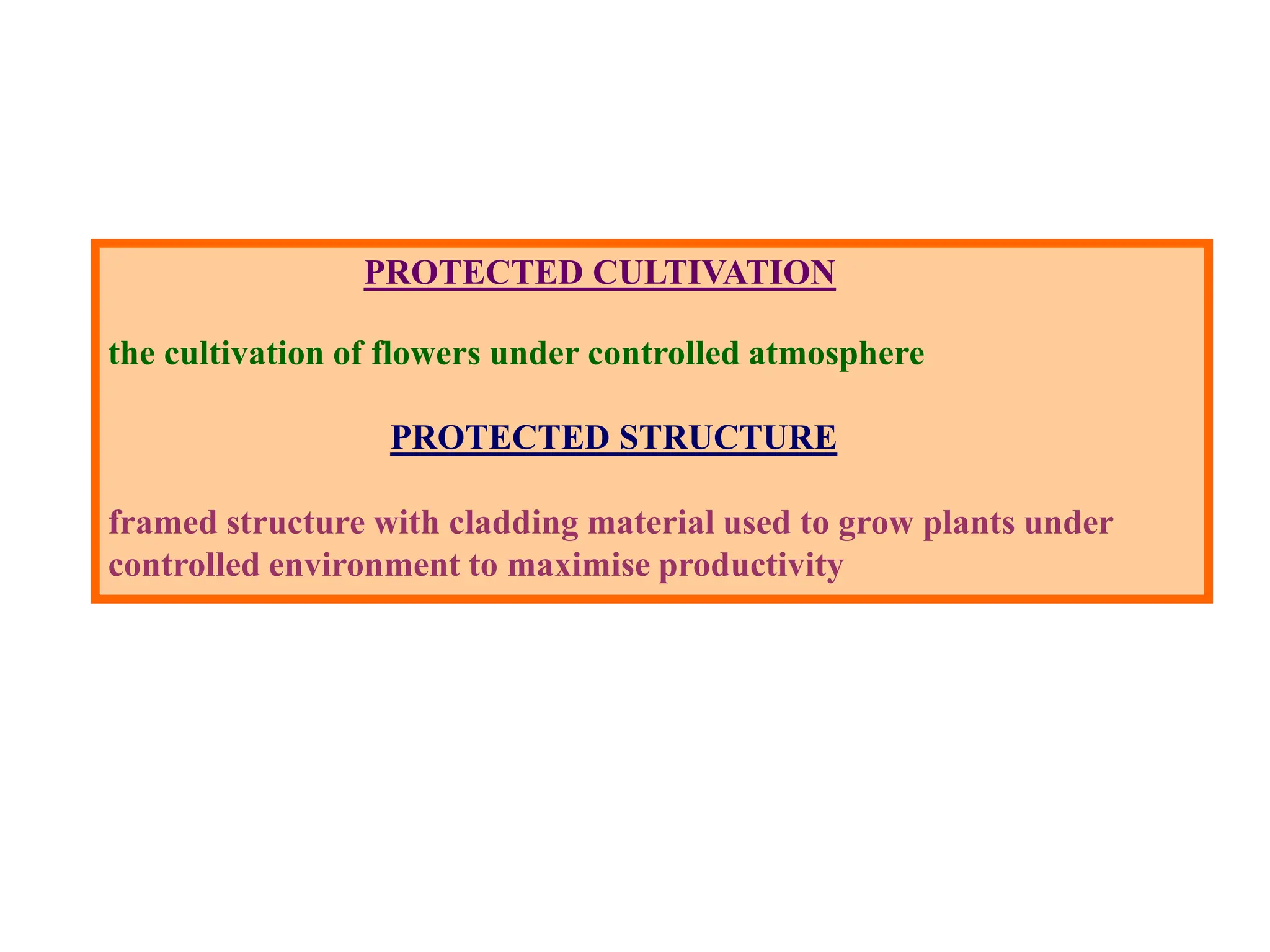 PROTECTED CULTIVATION

the cultivation of flowers under controlled atmosphere

PROTECTED STRUCTURE

framed structure with cladding material used to grow plants under controlled environment to maximise productivity